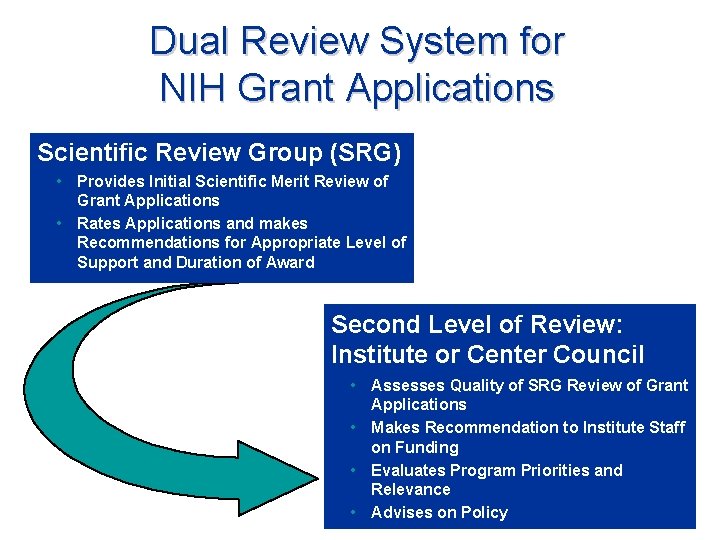 Dual Review System for NIH Grant Applications

Scientific Review Group (SRG)
• Provides Initial Scientific Merit Review of Grant Applications
• Rates Applications and makes Recommendations for Appropriate Level of Support and Duration of Award

Second Level of Review: Institute or Center Council
• Assesses Quality of SRG Review of Grant Applications
• Makes Recommendation to Institute Staff on Funding
• Evaluates Program Priorities and Relevance
• Advises on Policy